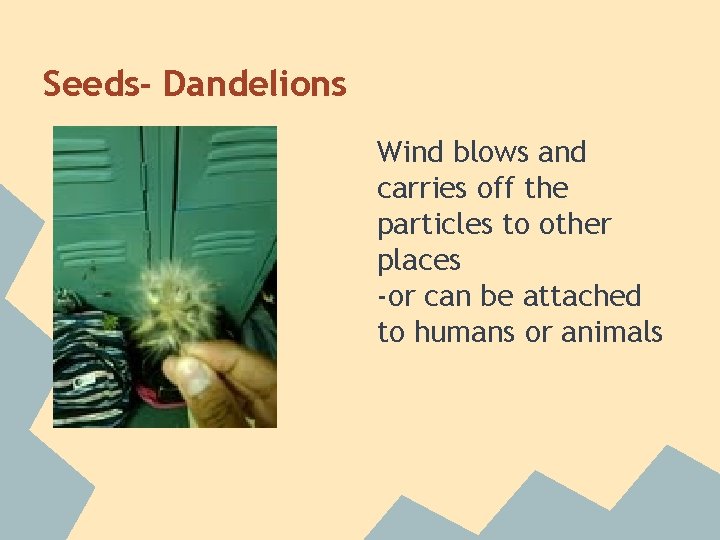 Seeds- Dandelions

Wind blows and carries off the particles to other places
-or can be attached to humans or animals